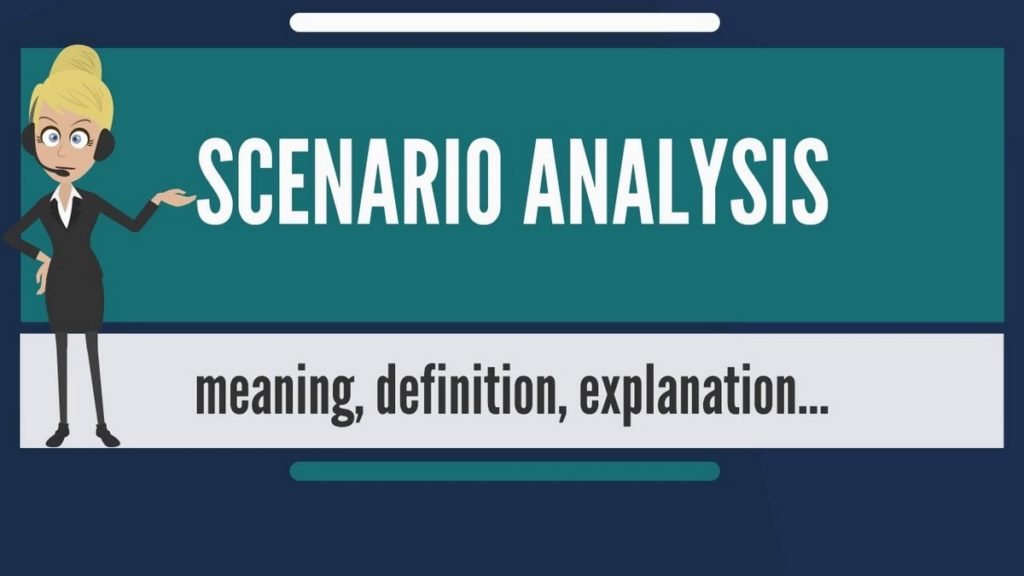 SCENARIO ANALYSIS

meaning, definition, explanation...